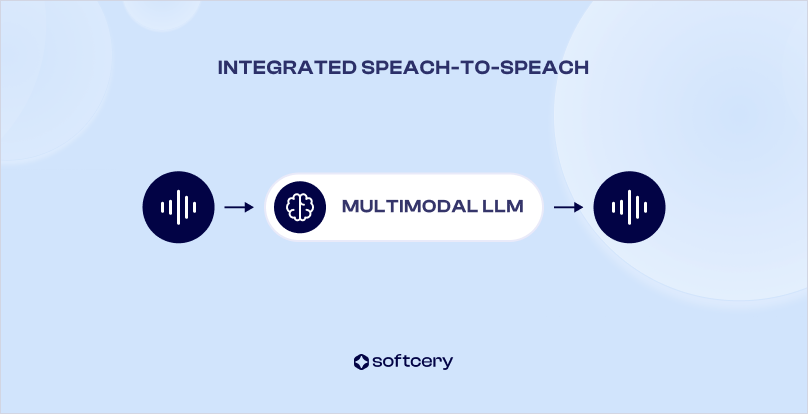 INTEGRATED SPEACH-TO-SPEACH

MULTIMODAL LLM

softcery